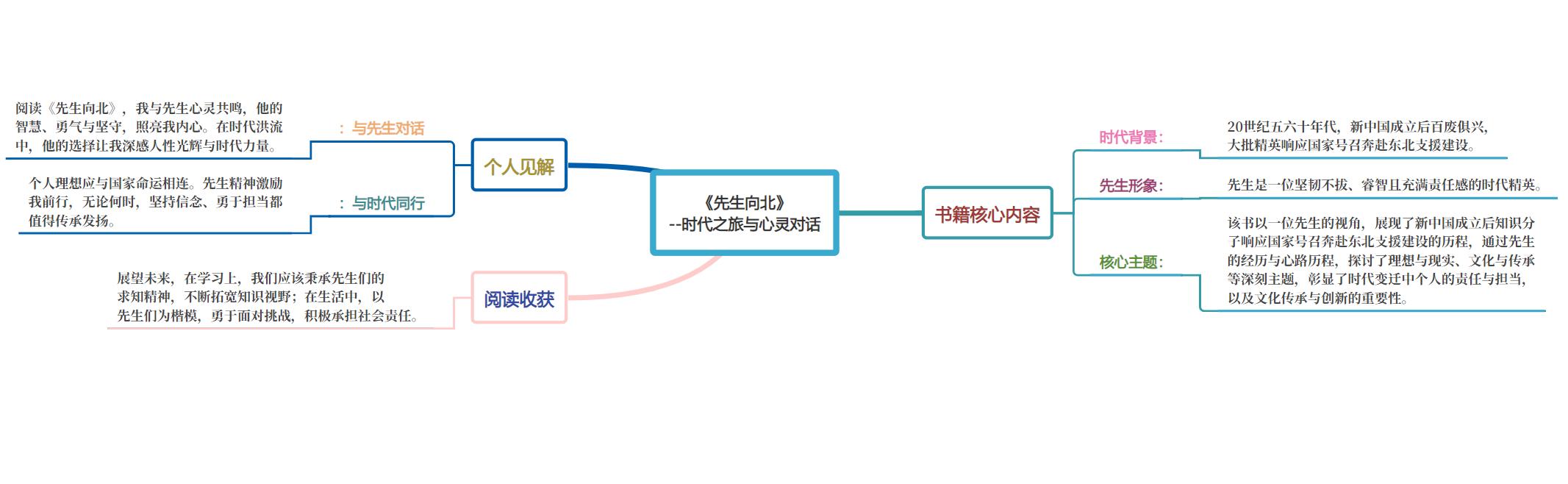 《先生向北》
--时代之旅与心灵对话

个人见解

：与先生对话

阅读《先生向北》，我与先生心灵共鸣，他的智慧、勇气与坚守，照亮我内心。在时代洪流中，他的选择让我深感人性光辉与时代力量。

：与时代同行

个人理想应与国家命运相连。先生精神激励我前行，无论何时，坚持信念、勇于担当都值得传承发扬。

阅读收获

展望未来，在学习上，我们应该秉承先生们的求知精神，不断拓宽知识视野；在生活中，以先生们为楷模，勇于面对挑战，积极承担社会责任。

书籍核心内容

时代背景：

20世纪五六十年代，新中国成立后百废俱兴，大批精英响应国家号召奔赴东北支援建设。

先生形象：

先生是一位坚韧不拔、睿智且充满责任感的时代精英。

核心主题：

该书以一位先生的视角，展现了新中国成立后知识分子响应国家号召奔赴东北支援建设的历程，通过先生的经历与心路历程，探讨了理想与现实、文化与传承等深刻主题，彰显了时代变迁中个人的责任与担当，以及文化传承与创新的重要性。